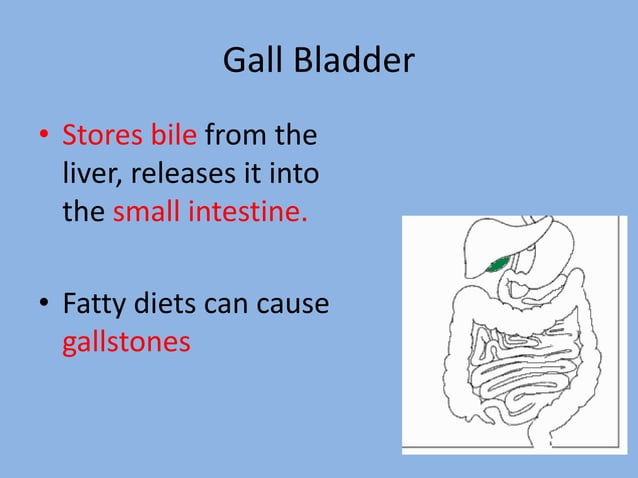 Gall Bladder

• Stores bile from the liver, releases it into the small intestine.

• Fatty diets can cause gallstones